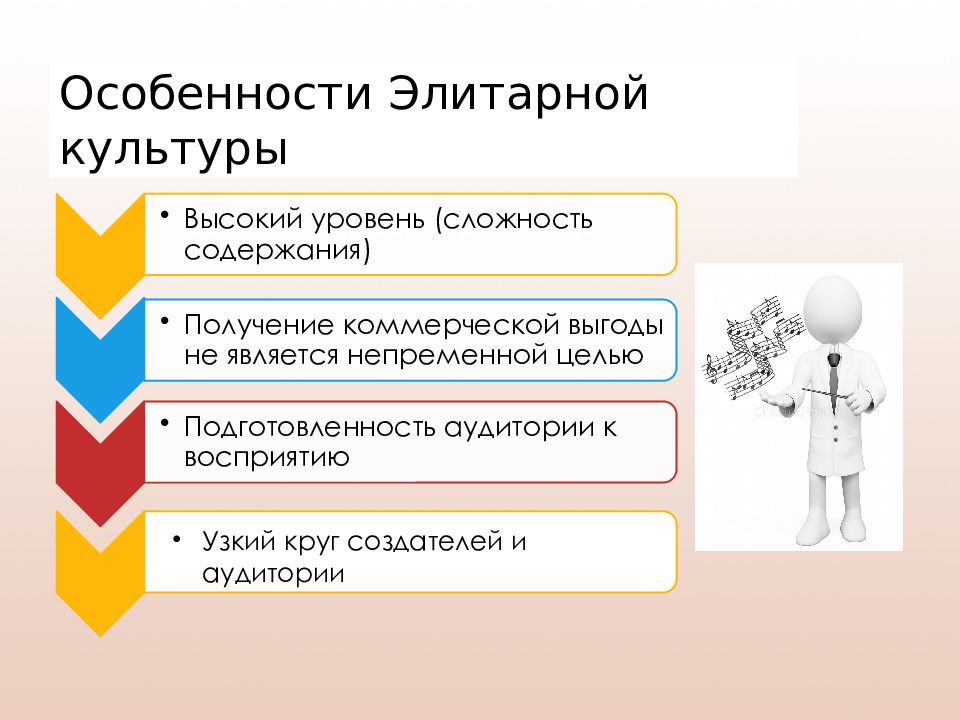 Особенности Элитарной культуры

• Высокий уровень (сложность содержания)

• Получение коммерческой выгоды не является непременной целью

• Подготовленность аудитории к восприятию

• Узкий круг создателей и аудитории